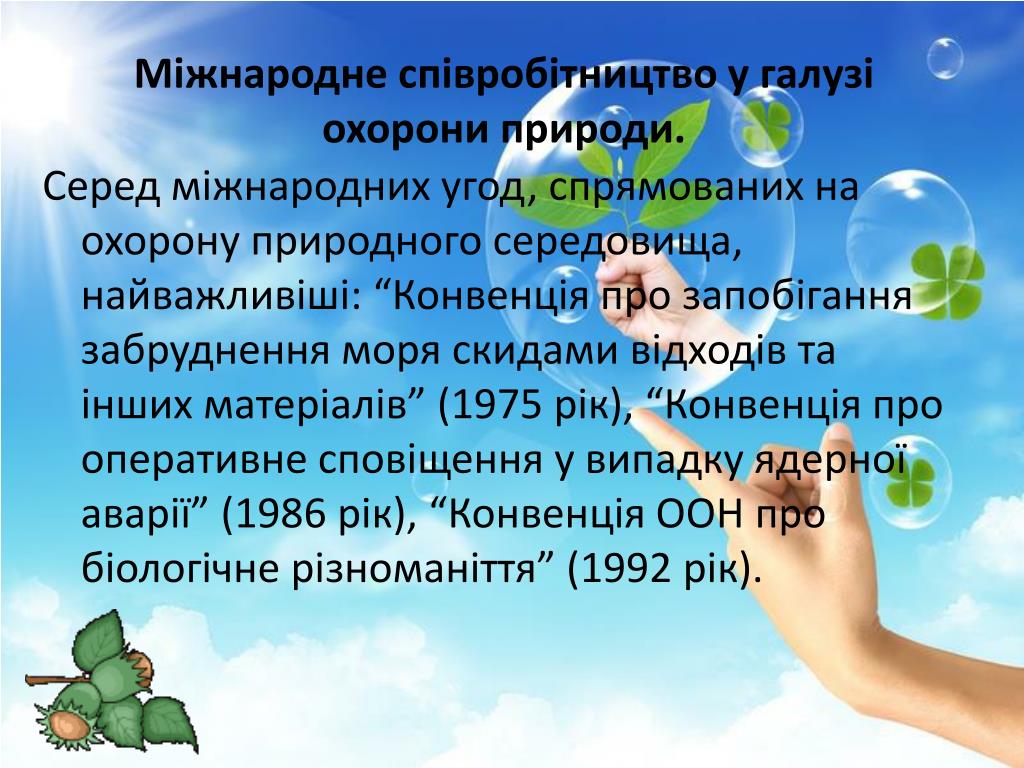 Міжнародне співробітництво у галузі охорони природи.

Серед міжнародних угод, спрямованих на охорону природного середовища, найважливіші: “Конвенція про запобігання забруднення моря скидами відходів та інших матеріалів” (1975 рік), “Конвенція про оперативне сповіщення у випадку ядерної аварії” (1986 рік), “Конвенція ООН про біологічне різноманіття” (1992 рік).